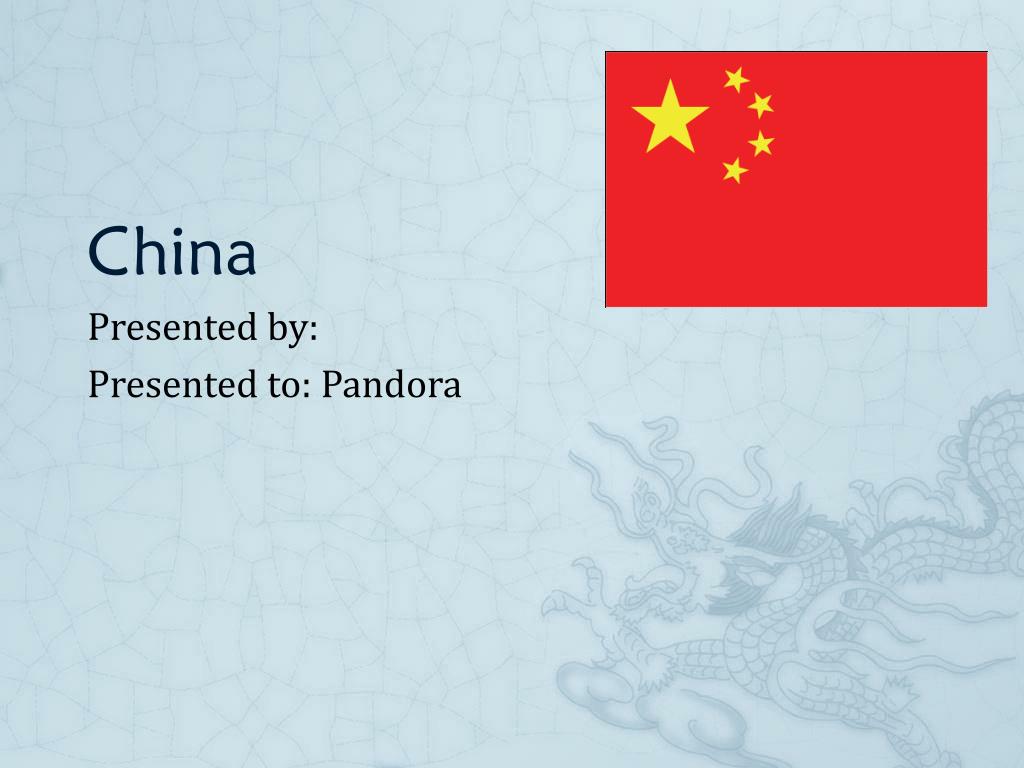 China

Presented by:

Presented to: Pandora